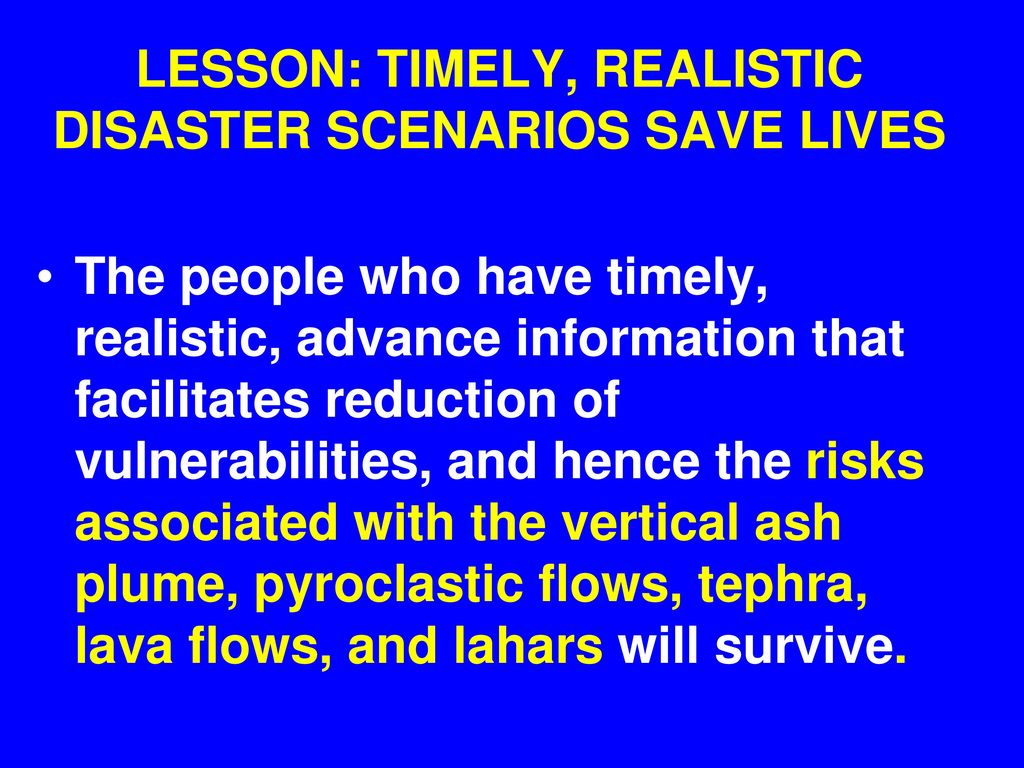 LESSON: TIMELY, REALISTIC DISASTER SCENARIOS SAVE LIVES

• The people who have timely, realistic, advance information that facilitates reduction of vulnerabilities, and hence the risks associated with the vertical ash plume, pyroclastic flows, tephra, lava flows, and lahars will survive.